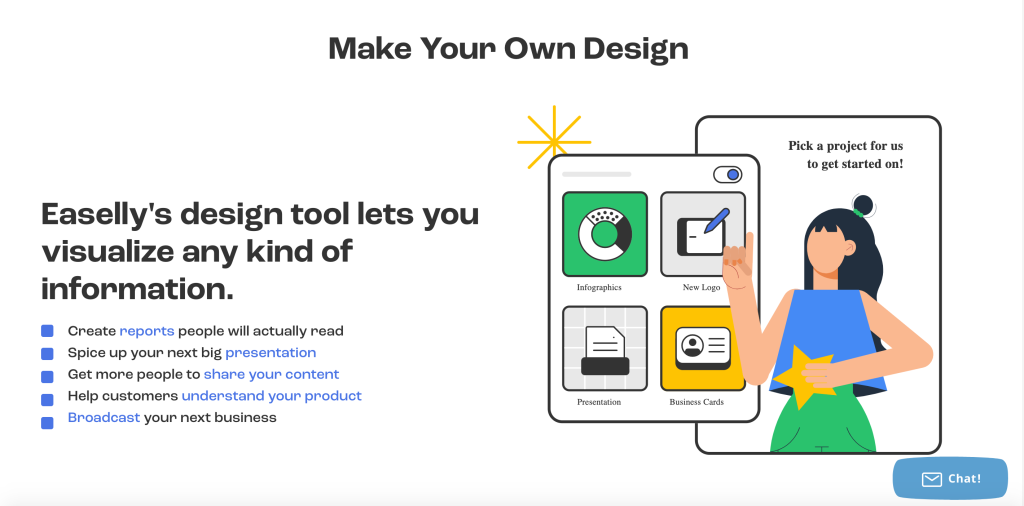 Make Your Own Design

Easelly's design tool lets you visualize any kind of information.

Create reports people will actually read
Spice up your next big presentation
Get more people to share your content
Help customers understand your product
Broadcast your next business

Pick a project for us to get started on!

Infographics

New Logo

Presentation

Business Cards

Chat!